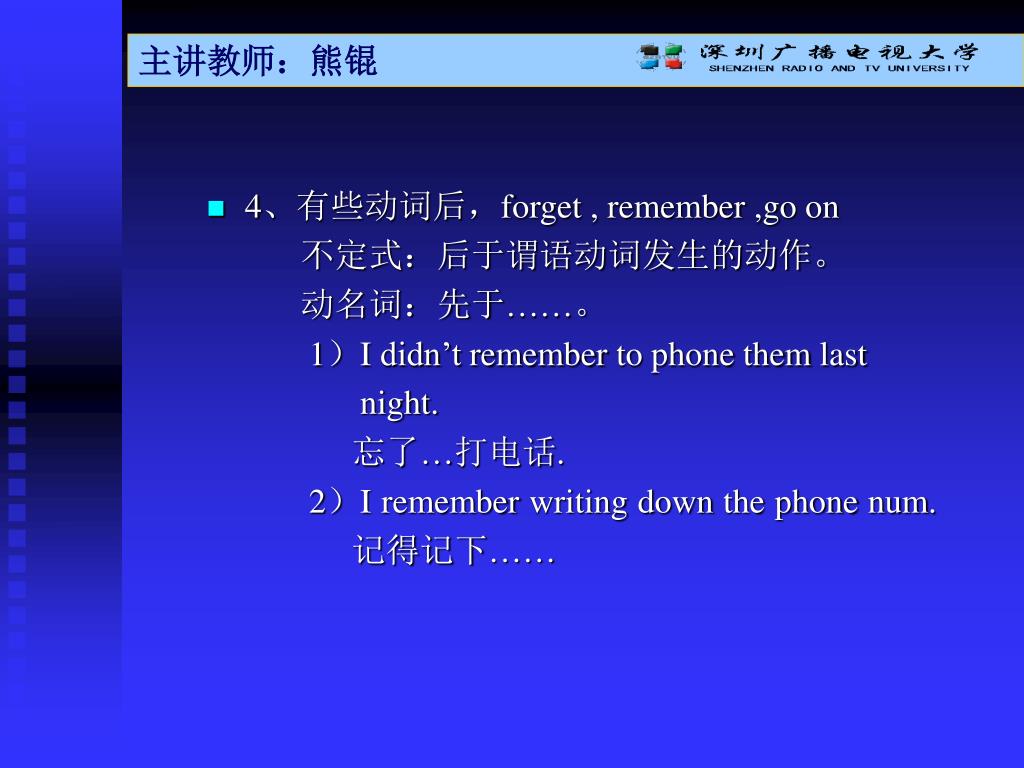 主讲教师：熊锟

深圳广播电视大学
SHENZHEN RADIO AND TV UNIVERSITY

4、有些动词后，forget , remember ,go on
不定式：后于谓语动词发生的动作。
动名词：先于……。
1）I didn’t remember to phone them last night.
忘了…打电话.
2）I remember writing down the phone num.
记得记下……